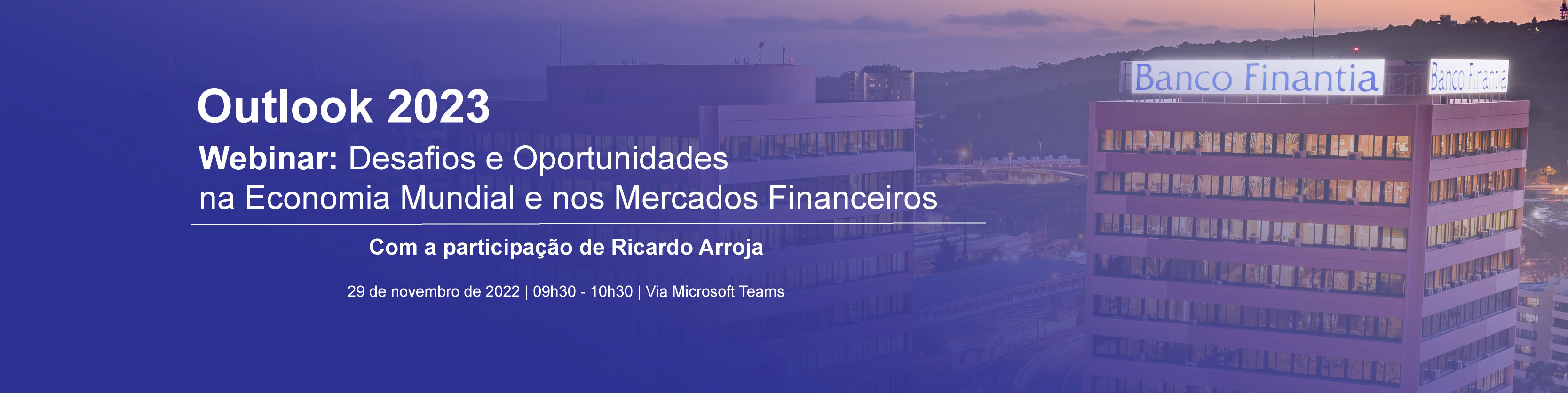 Outlook 2023

Webinar: Desafios e Oportunidades na Economia Mundial e nos Mercados Financeiros

Com a participação de Ricardo Arroja

29 de novembro de 2022 | 09h30 - 10h30 | Via Microsoft Teams

Banco Finantia

Banco Finantia